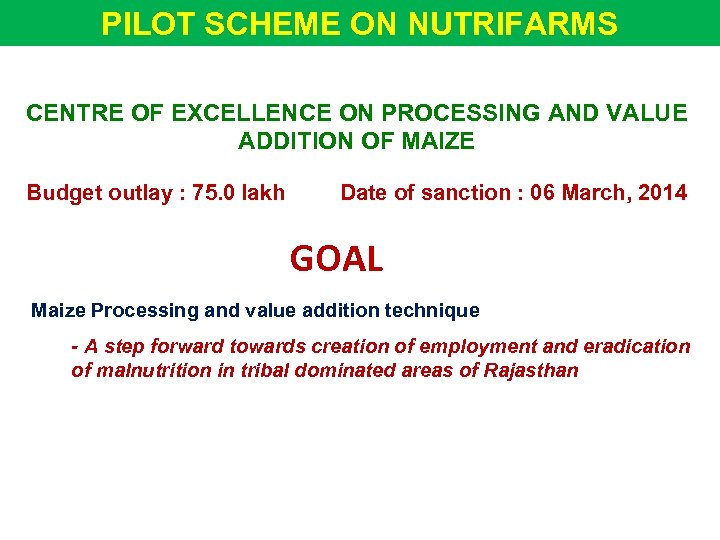 PILOT SCHEME ON NUTRIFARMS

CENTRE OF EXCELLENCE ON PROCESSING AND VALUE ADDITION OF MAIZE

Budget outlay : 75.0 lakh Date of sanction : 06 March, 2014

GOAL

Maize Processing and value addition technique

- A step forward towards creation of employment and eradication of malnutrition in tribal dominated areas of Rajasthan